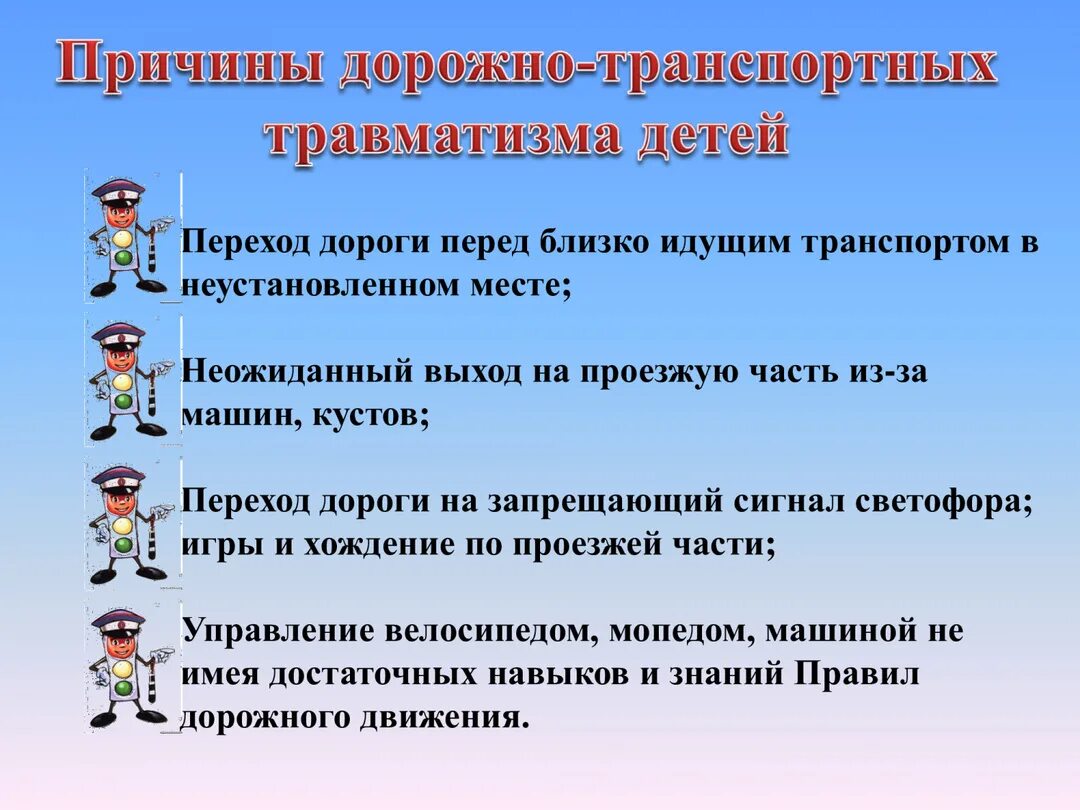 Причины дорожно-транспортных травматизма детей

Переход дороги перед близко идущим транспортом в неустановленном месте;

Неожиданный выход на проезжую часть из-за машин, кустов;

Переход дороги на запрещающий сигнал светофора; игры и хождение по проезжей части;

Управление велосипедом, мопедом, машиной не имея достаточных навыков и знаний Правил дорожного движения.